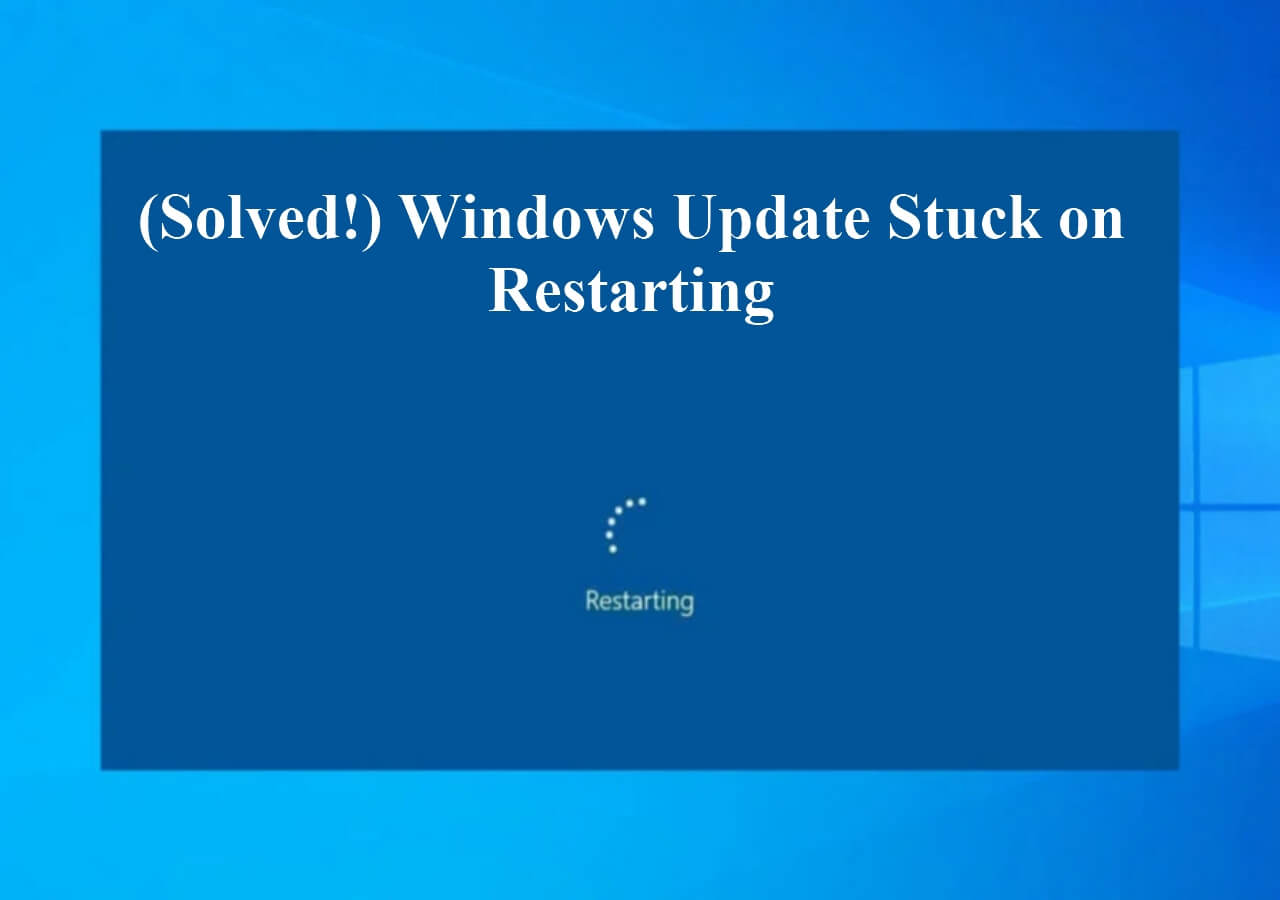 (Solved!) Windows Update Stuck on Restarting

Restarting